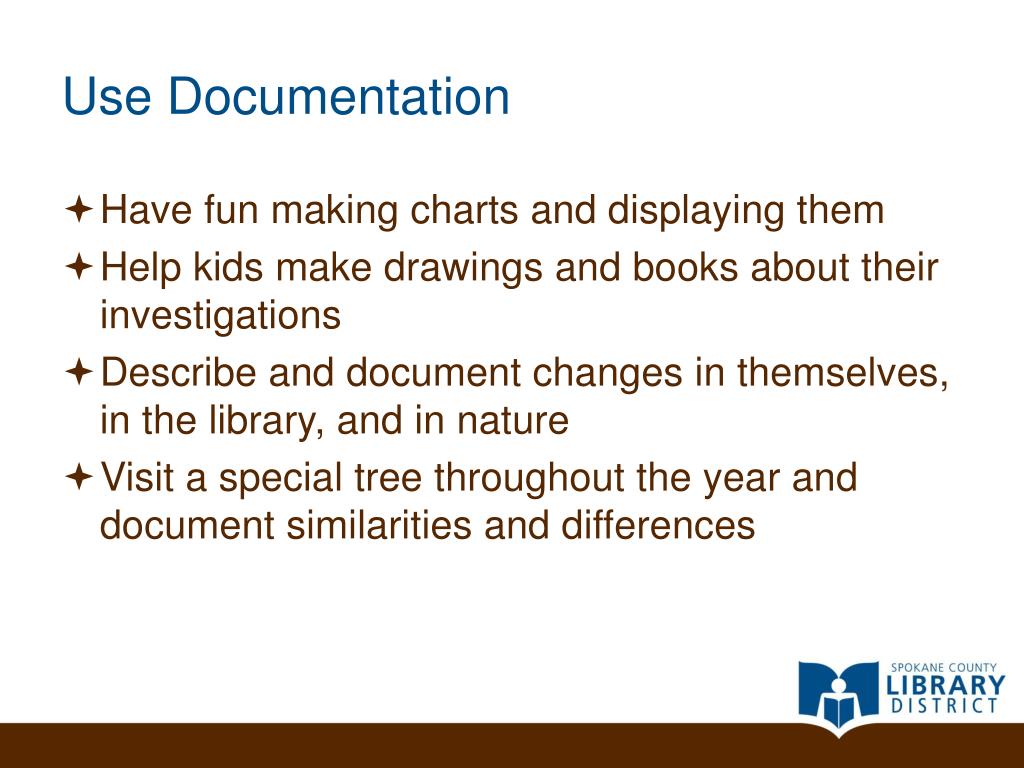 Use Documentation

✦ Have fun making charts and displaying them
✦ Help kids make drawings and books about their investigations
✦ Describe and document changes in themselves, in the library, and in nature
✦ Visit a special tree throughout the year and document similarities and differences

SPOKANE COUNTY
LIBRARY
DISTRICT